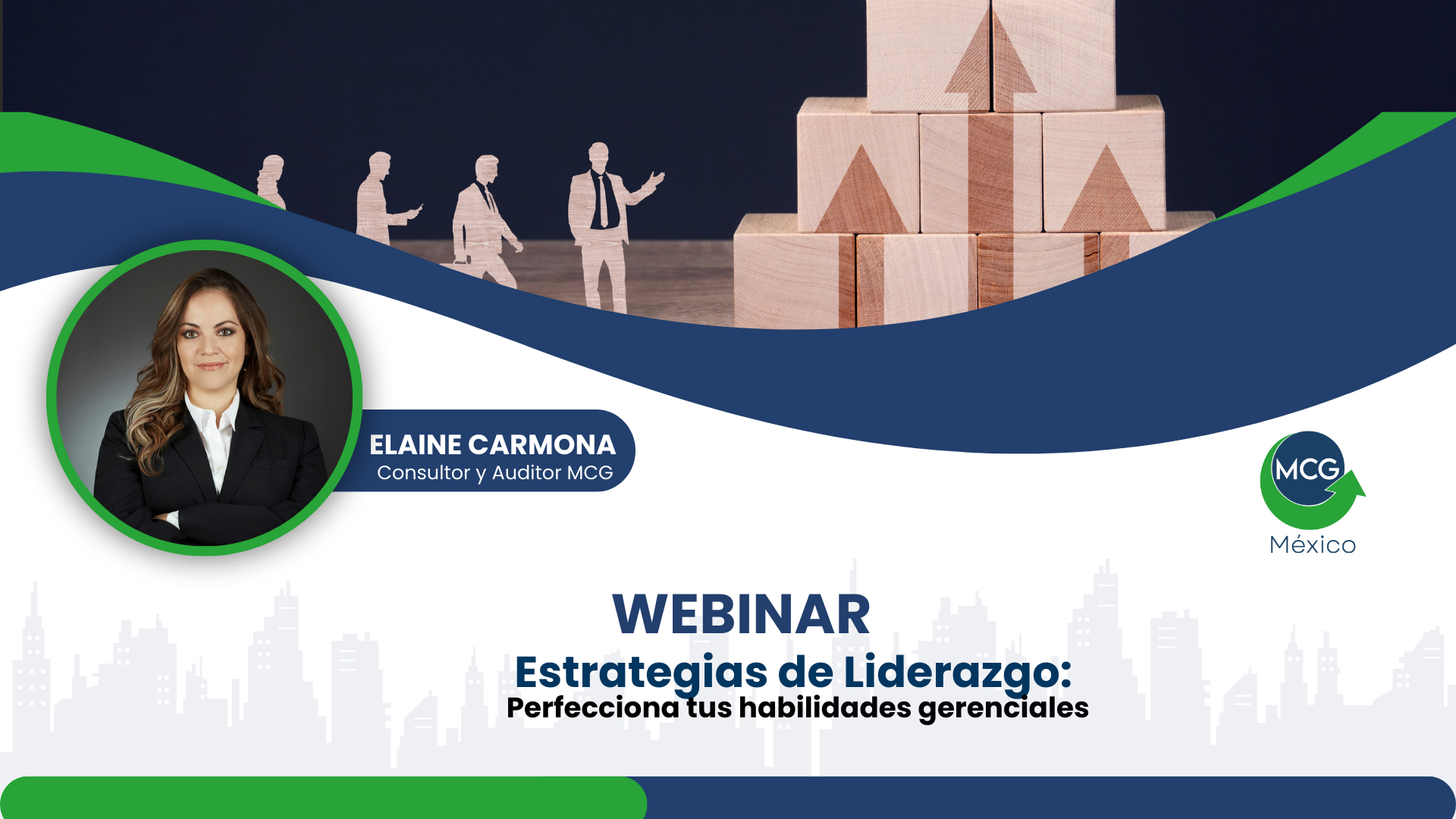 ELAINE CARMONA
Consultor y Auditor MCG

MCG
México

WEBINAR
Estrategias de Liderazgo:
Perfecciona tus habilidades gerenciales